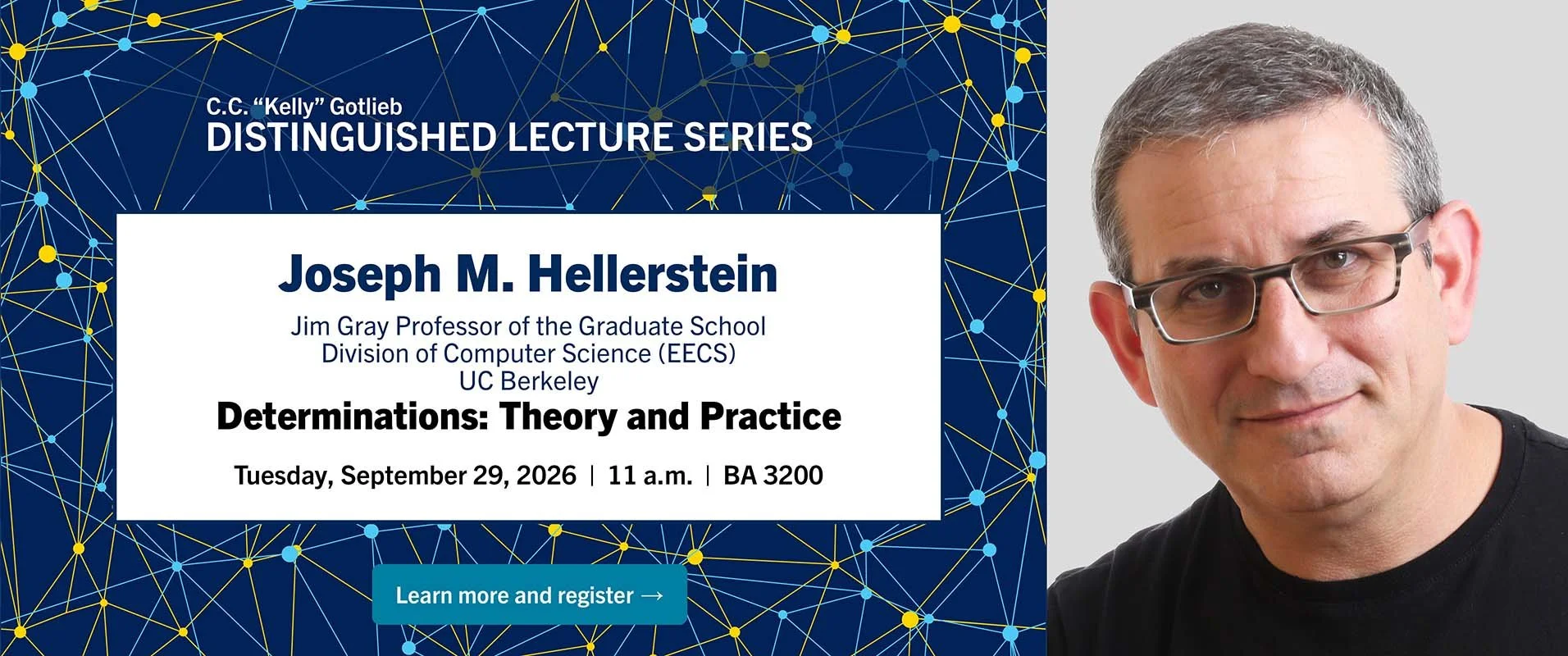 C.C. “Kelly” Gotlieb
DISTINGUISHED LECTURE SERIES

Joseph M. Hellerstein

Jim Gray Professor of the Graduate School
Division of Computer Science (EECS)
UC Berkeley

Determinations: Theory and Practice

Tuesday, September 29, 2026 | 11 a.m. | BA 3200

Learn more and register →